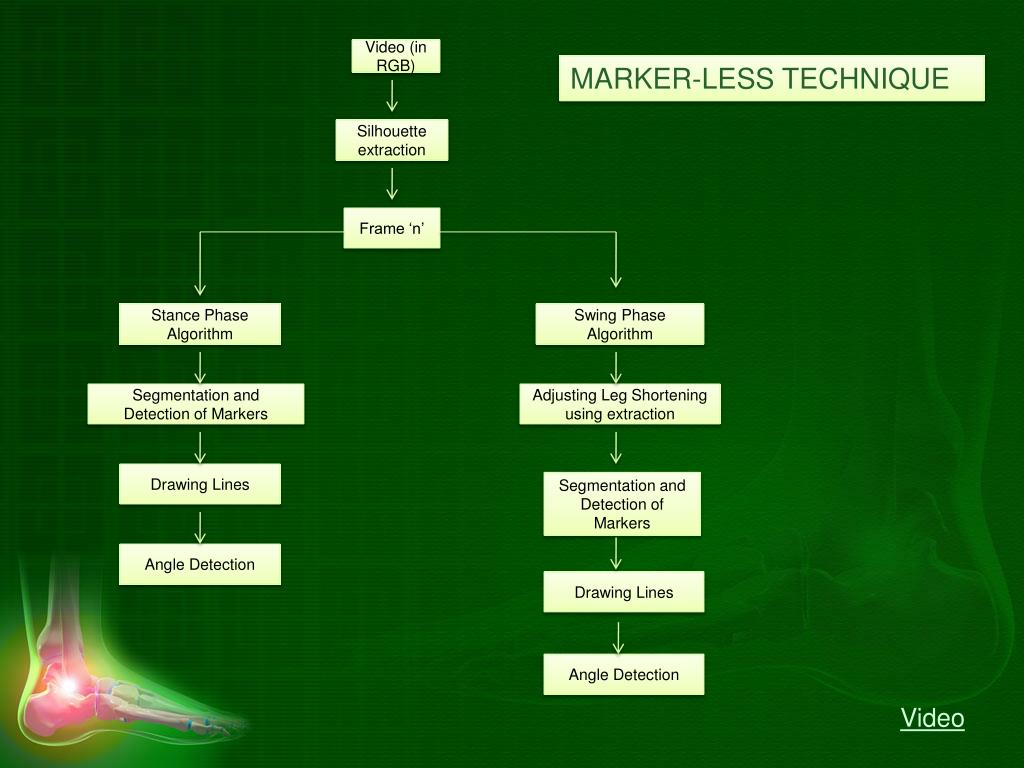 MARKER-LESS TECHNIQUE

Video (in RGB)

Silhouette extraction

Frame ‘n’

Stance Phase Algorithm

Segmentation and Detection of Markers

Drawing Lines

Angle Detection

Swing Phase Algorithm

Adjusting Leg Shortening using extraction

Segmentation and Detection of Markers

Drawing Lines

Angle Detection

Video